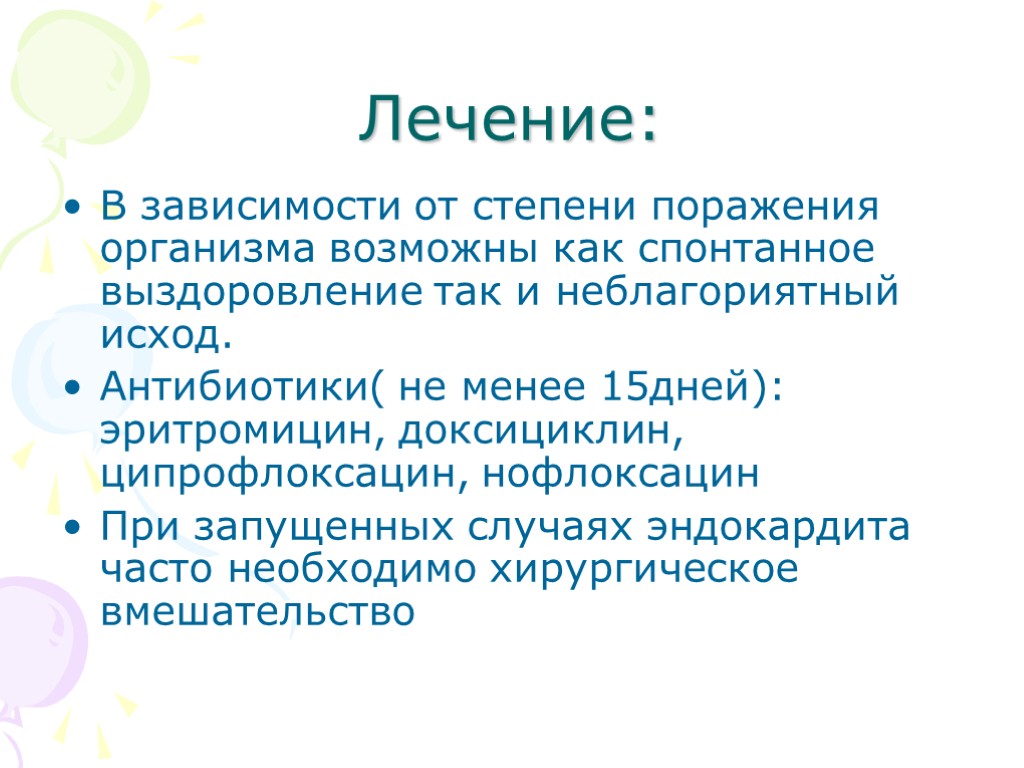 Лечение:

• В зависимости от степени поражения организма возможны как спонтанное выздоровление так и неблагориятный исход.

• Антибиотики( не менее 15дней): эритромицин, доксициклин, ципрофлоксацин, нофлоксацин

• При запущенных случаях эндокардита часто необходимо хирургическое вмешательство